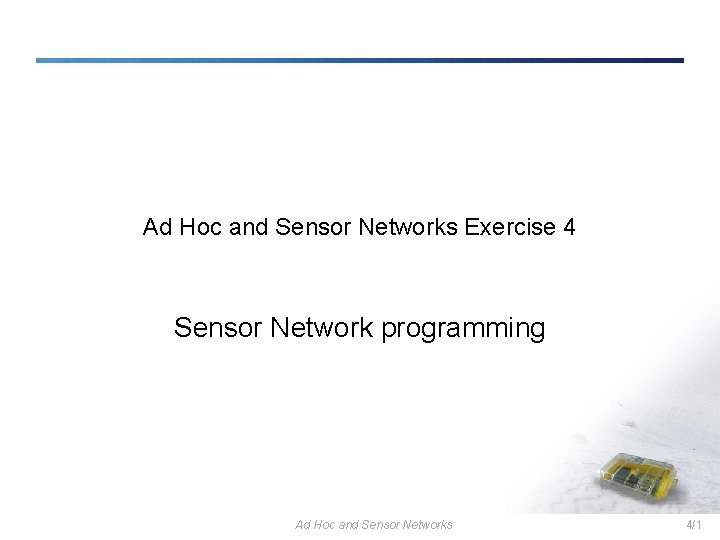 Ad Hoc and Sensor Networks Exercise 4

Sensor Network programming

Ad Hoc and Sensor Networks

4/1